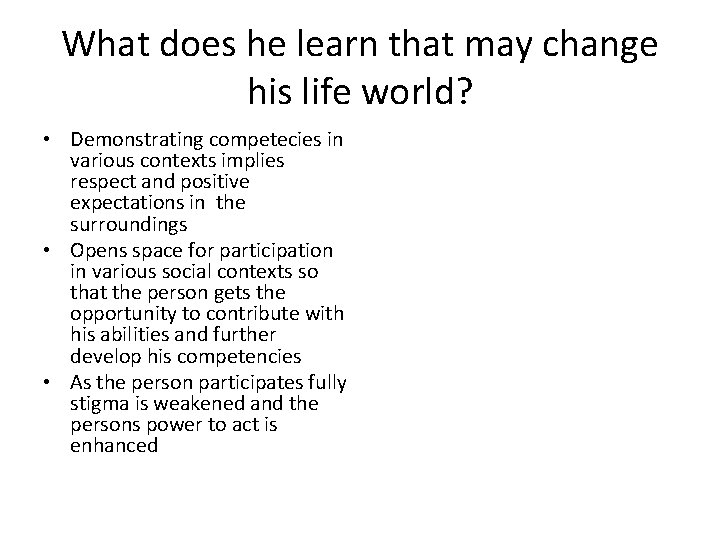 What does he learn that may change his life world?

• Demonstrating competecies in various contexts implies respect and positive expectations in the surroundings
• Opens space for participation in various social contexts so that the person gets the opportunity to contribute with his abilities and further develop his competencies
• As the person participates fully stigma is weakened and the persons power to act is enhanced